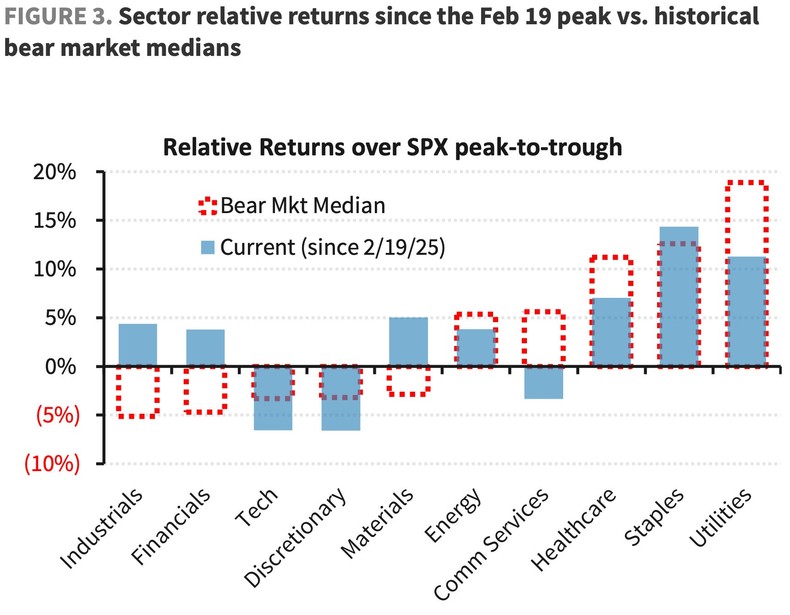 FIGURE 3. Sector relative returns since the Feb 19 peak vs. historical bear market medians

Relative Returns over SPX peak-to-trough

20%
15%
10%
5%
0%
(5%)
(10%)

Bear Mkt Median
Current (since 2/19/25)

Industrials
Financials
Tech
Discretionary
Materials
Energy
Comm Services
Healthcare
Staples
Utilities